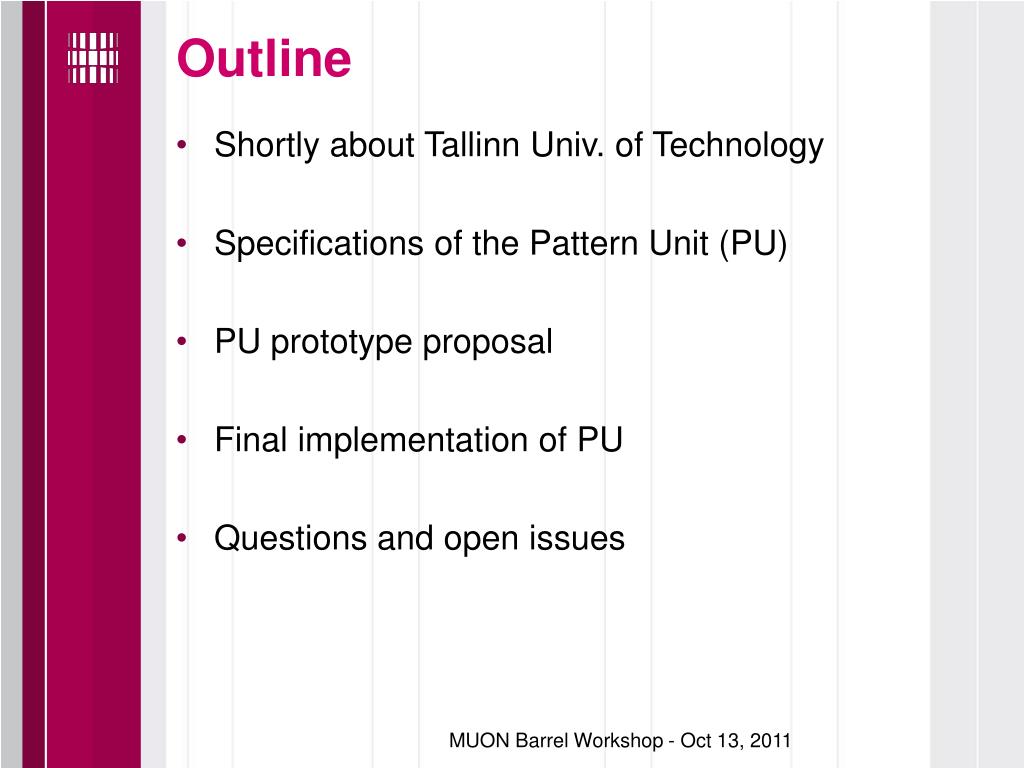 Outline

• Shortly about Tallinn Univ. of Technology

• Specifications of the Pattern Unit (PU)

• PU prototype proposal

• Final implementation of PU

• Questions and open issues

MUON Barrel Workshop - Oct 13, 2011